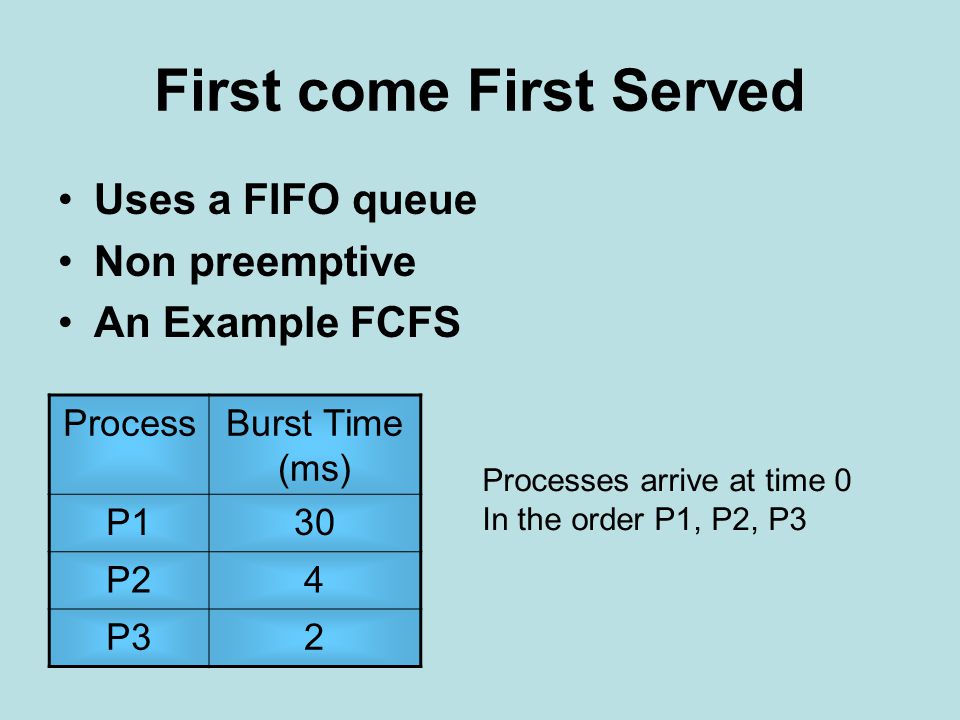 First come First Served

• Uses a FIFO queue
• Non preemptive
• An Example FCFS

| Process | Burst Time (ms) |
|---|---|
| P1 | 30 |
| P2 | 4 |
| P3 | 2 |

Processes arrive at time 0
In the order P1, P2, P3